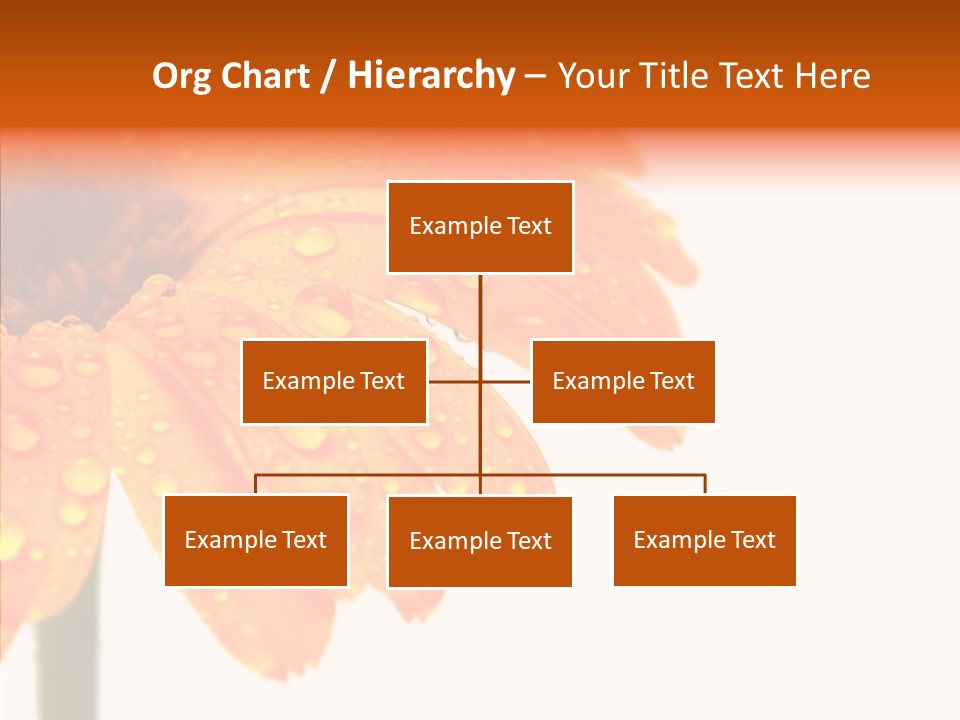 Org Chart / Hierarchy – Your Title Text Here

Example Text

Example Text

Example Text

Example Text

Example Text

Example Text